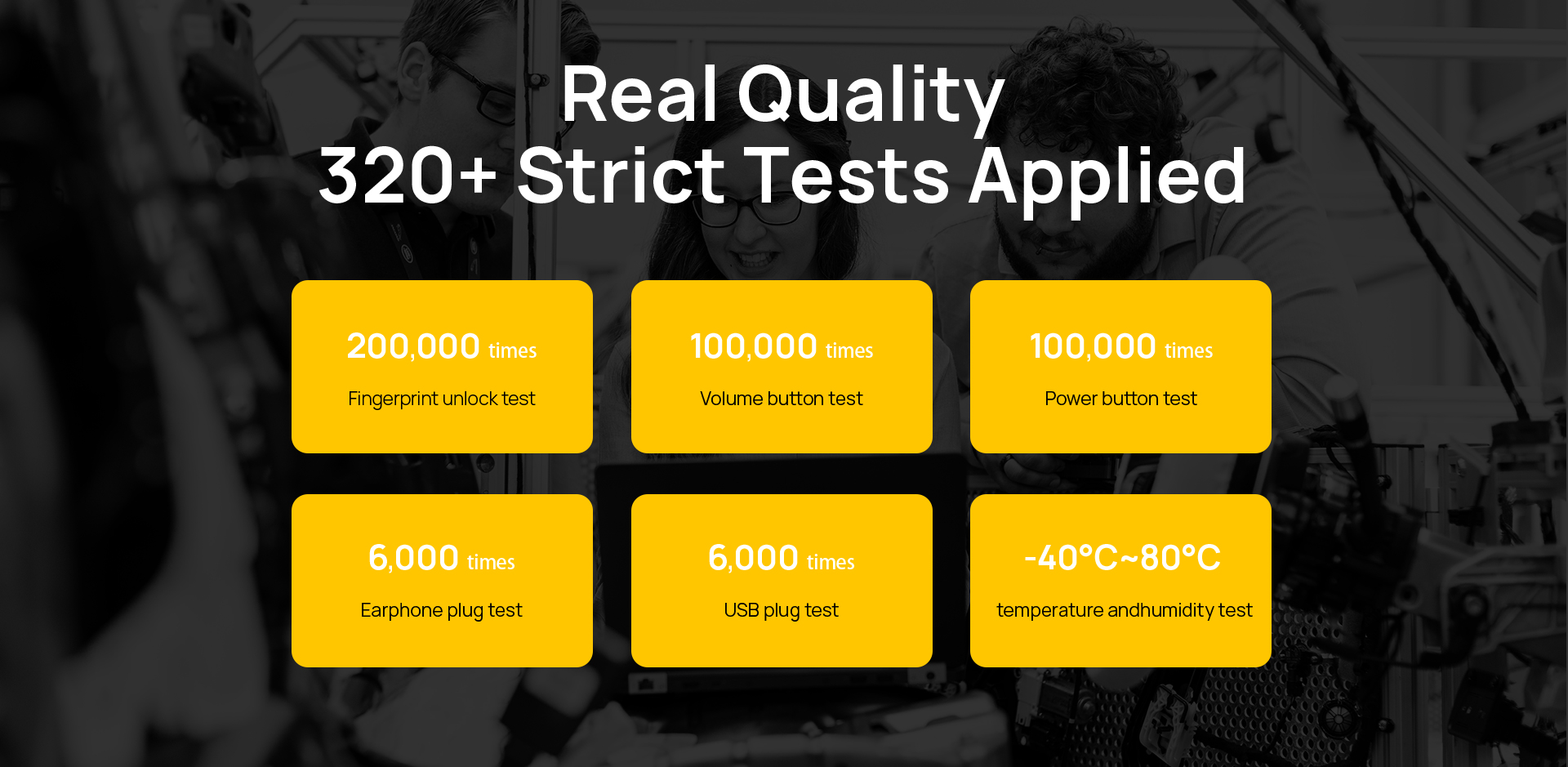 Real Quality
320+ Strict Tests Applied

200,000 times
Fingerprint unlock test

100,000 times
Volume button test

100,000 times
Power button test

6,000 times
Earphone plug test

6,000 times
USB plug test

-40°C~80°C
temperature andhumidity test